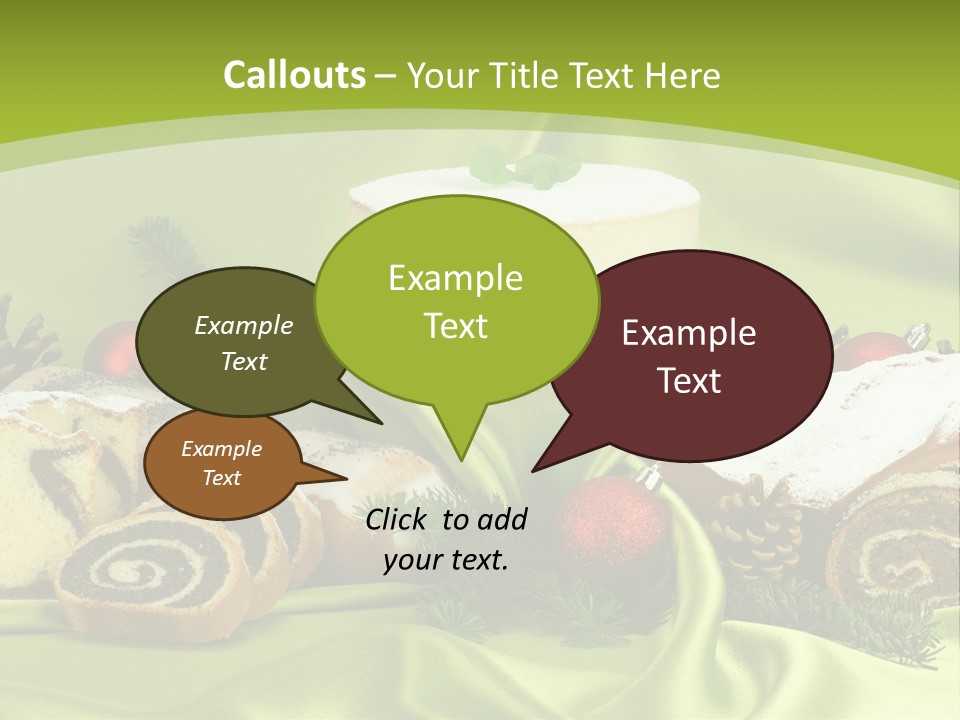 Callouts – Your Title Text Here

Example Text

Example Text

Example Text

Example Text

Click to add your text.